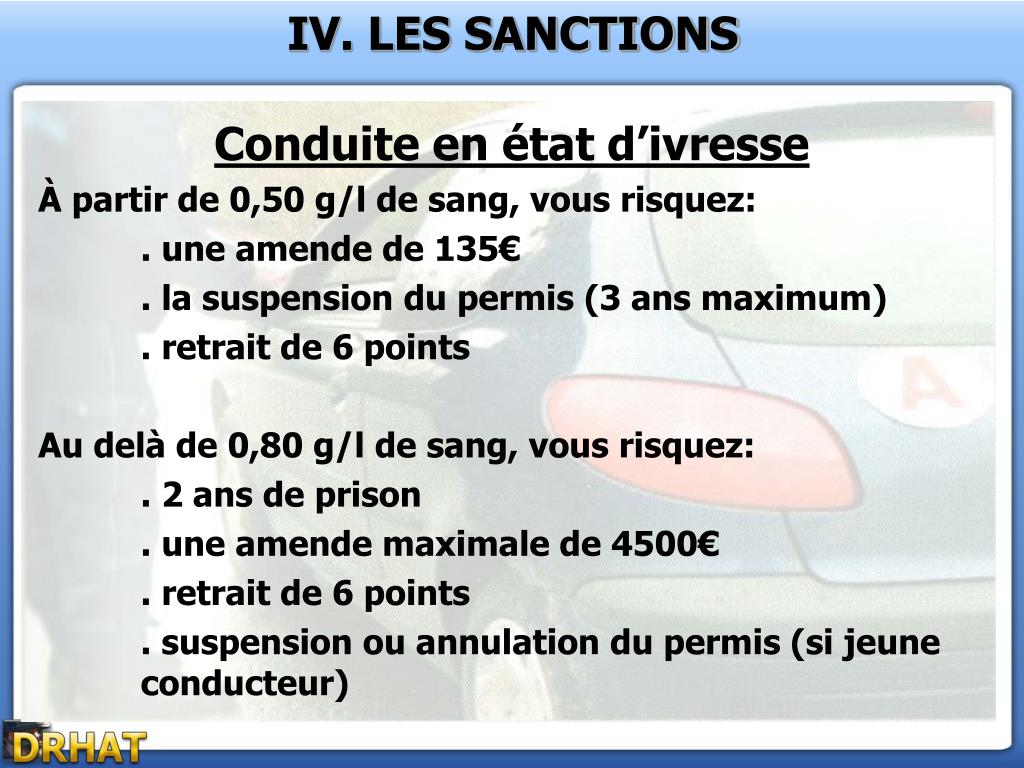 IV. LES SANCTIONS

Conduite en état d’ivresse

À partir de 0,50 g/l de sang, vous risquez:

. une amende de 135€

. la suspension du permis (3 ans maximum)

. retrait de 6 points

Au delà de 0,80 g/l de sang, vous risquez:

. 2 ans de prison

. une amende maximale de 4500€

. retrait de 6 points

. suspension ou annulation du permis (si jeune conducteur)

A

DRHAT